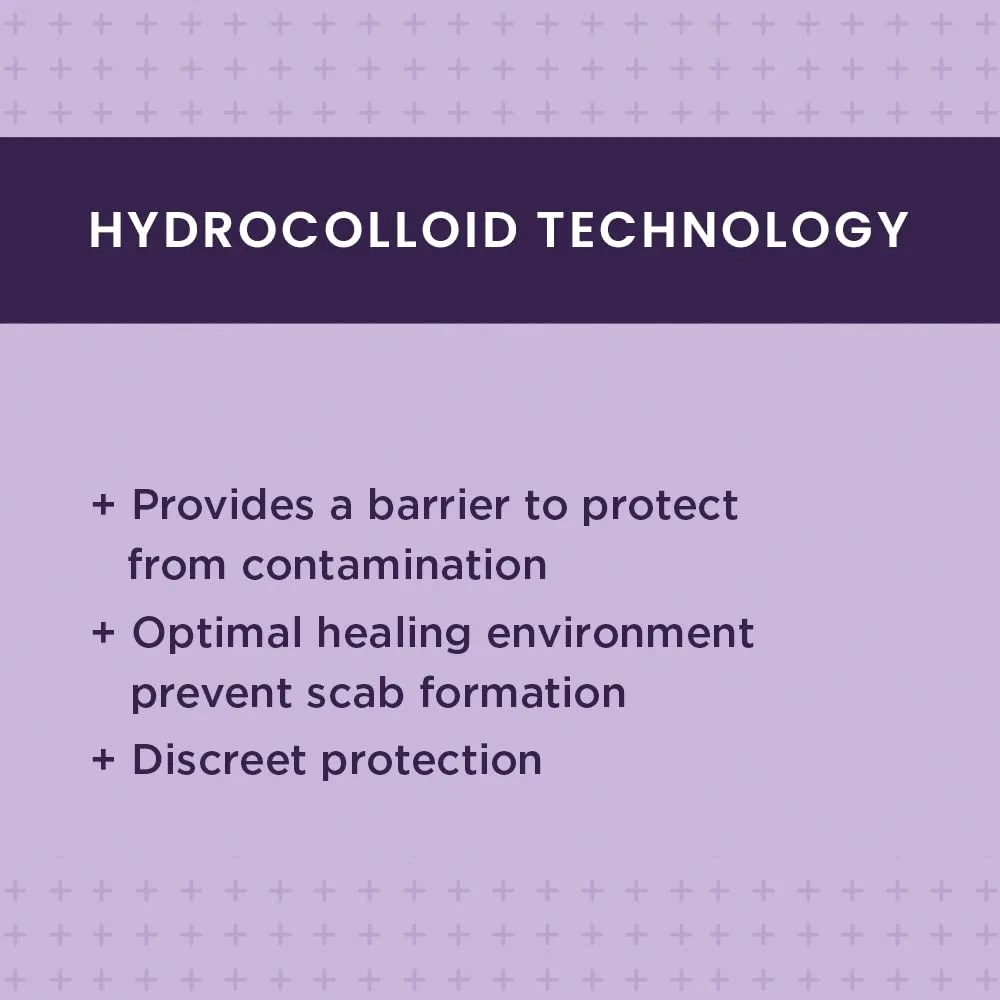 HYDROCOLLOID TECHNOLOGY

+ Provides a barrier to protect from contamination
+ Optimal healing environment prevent scab formation
+ Discreet protection